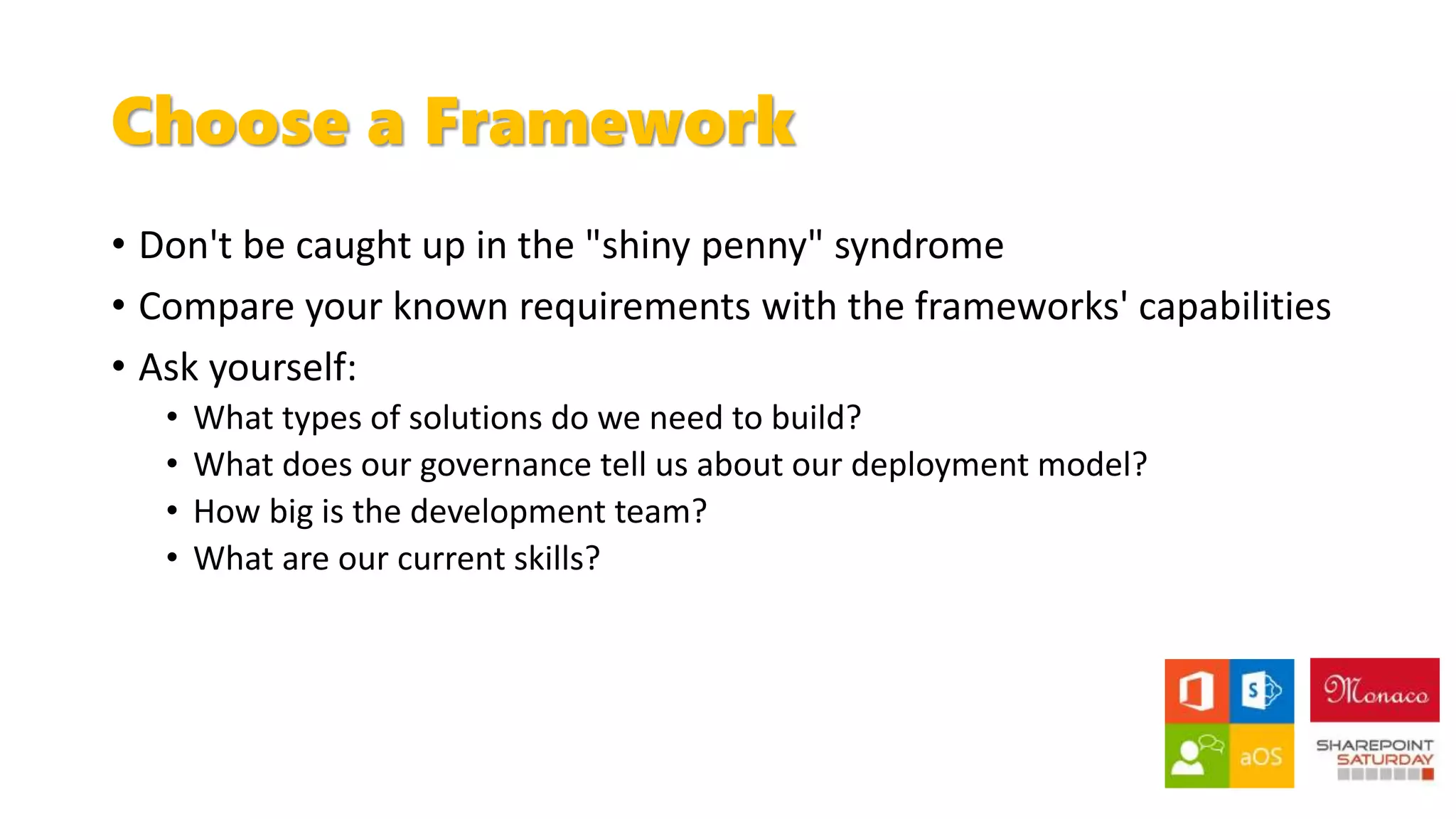 Choose a Framework

• Don't be caught up in the "shiny penny" syndrome
• Compare your known requirements with the frameworks' capabilities
• Ask yourself:
  • What types of solutions do we need to build?
  • What does our governance tell us about our deployment model?
  • How big is the development team?
  • What are our current skills?

S

aOS

Monaco

SHAREPOINT SATURDAY